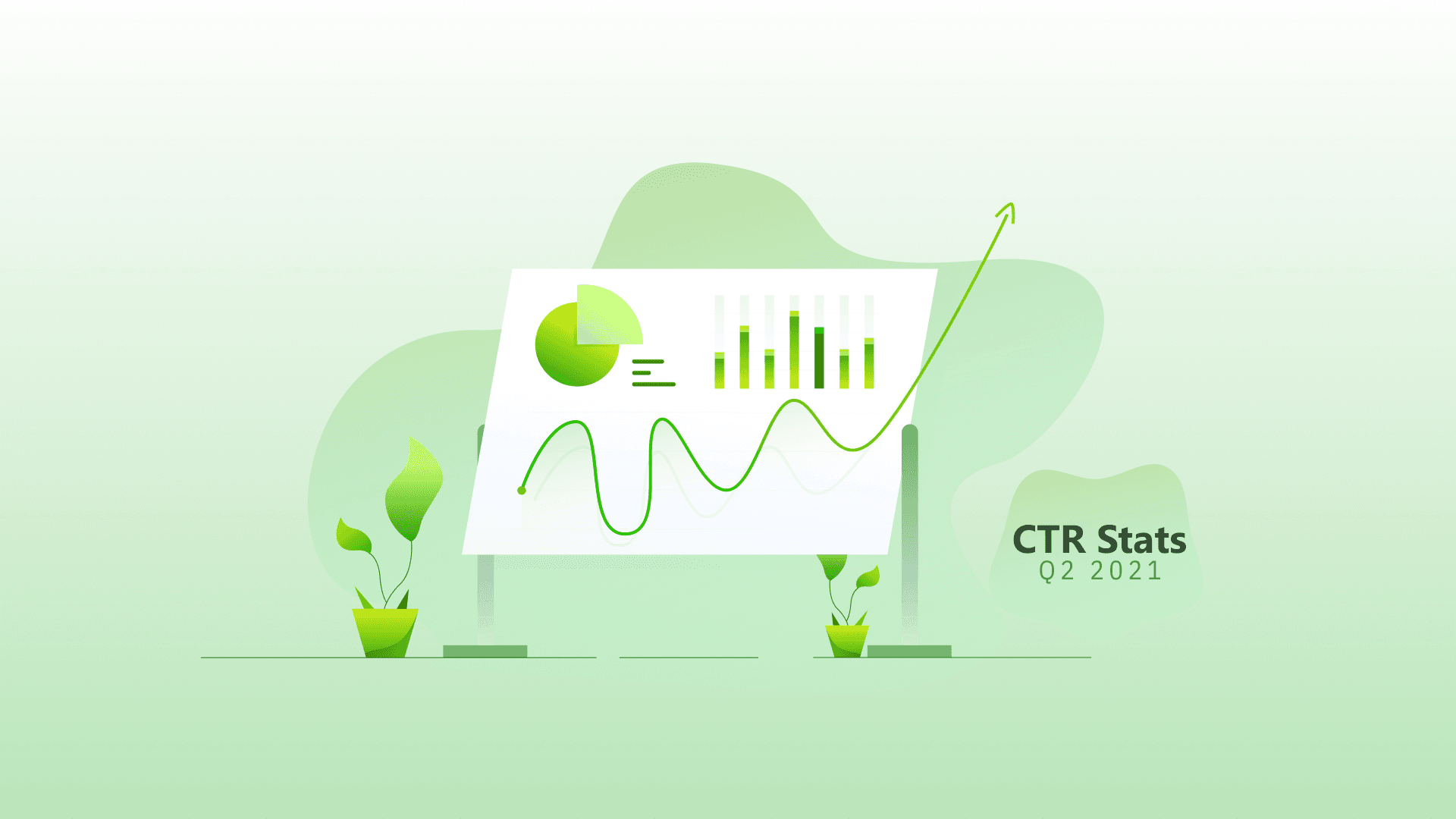 CTR Stats
Q2 2021